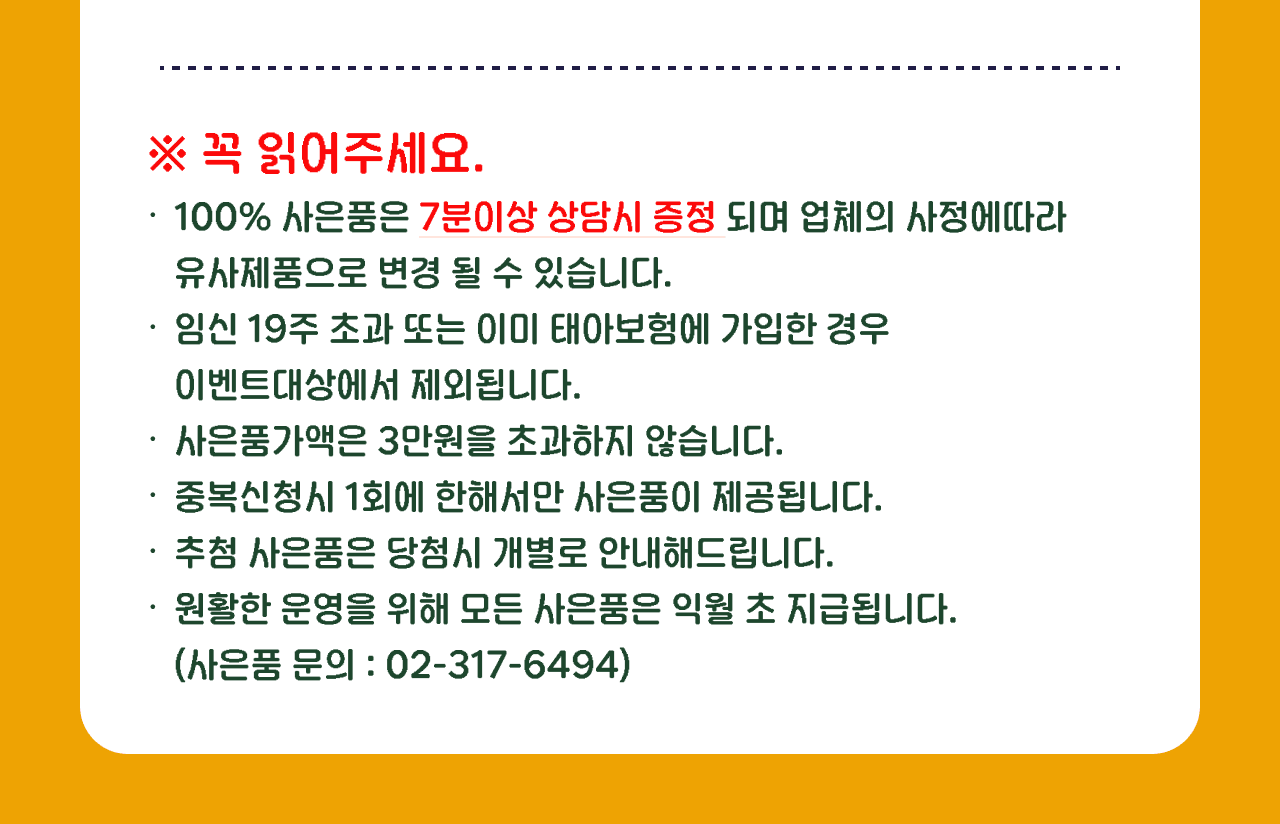 ※ 꼭 읽어주세요.

· 100% 사은품은 7분이상 상담시 증정 되며 업체의 사정에따라 유사제품으로 변경 될 수 있습니다.

· 임신 19주 초과 또는 이미 태아보험에 가입한 경우 이벤트대상에서 제외됩니다.

· 사은품가액은 3만원을 초과하지 않습니다.

· 중복신청시 1회에 한해서만 사은품이 제공됩니다.

· 추첨 사은품은 당첨시 개별로 안내해드립니다.

· 원활한 운영을 위해 모든 사은품은 익월 초 지급됩니다. (사은품 문의 : 02-317-6494)